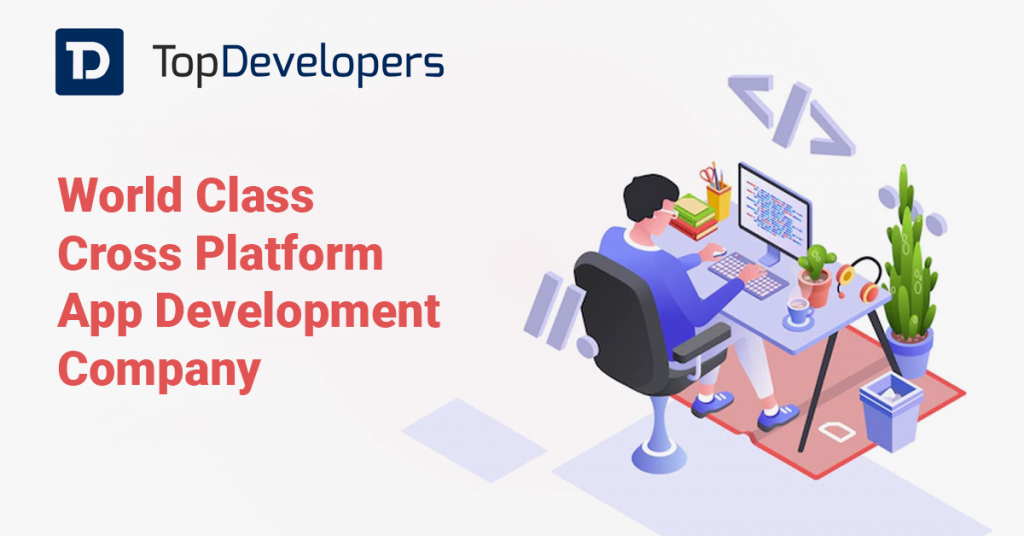 TD TopDevelopers

World Class Cross Platform App Development Company

</>